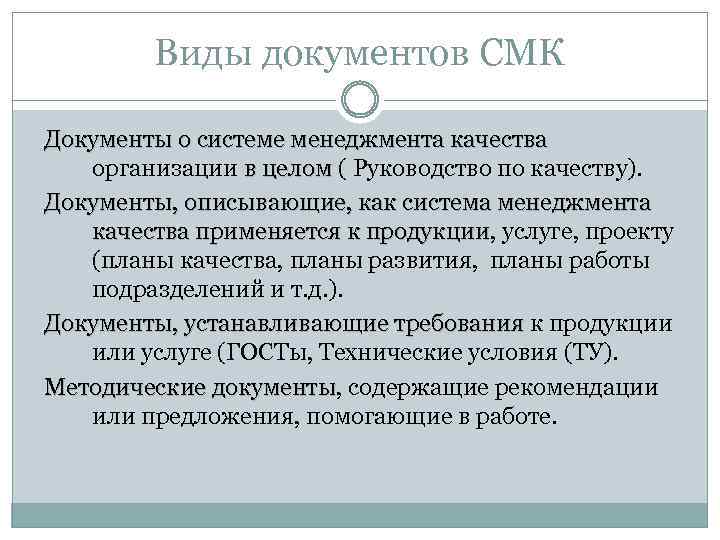 Виды документов СМК

Документы о системе менеджмента качества организации в целом ( Руководство по качеству).

Документы, описывающие, как система менеджмента качества применяется к продукции, услуге, проекту (планы качества, планы развития, планы работы подразделений и т.д.).

Документы, устанавливающие требования к продукции или услуге (ГОСТы, Технические условия (ТУ).

Методические документы, содержащие рекомендации или предложения, помогающие в работе.